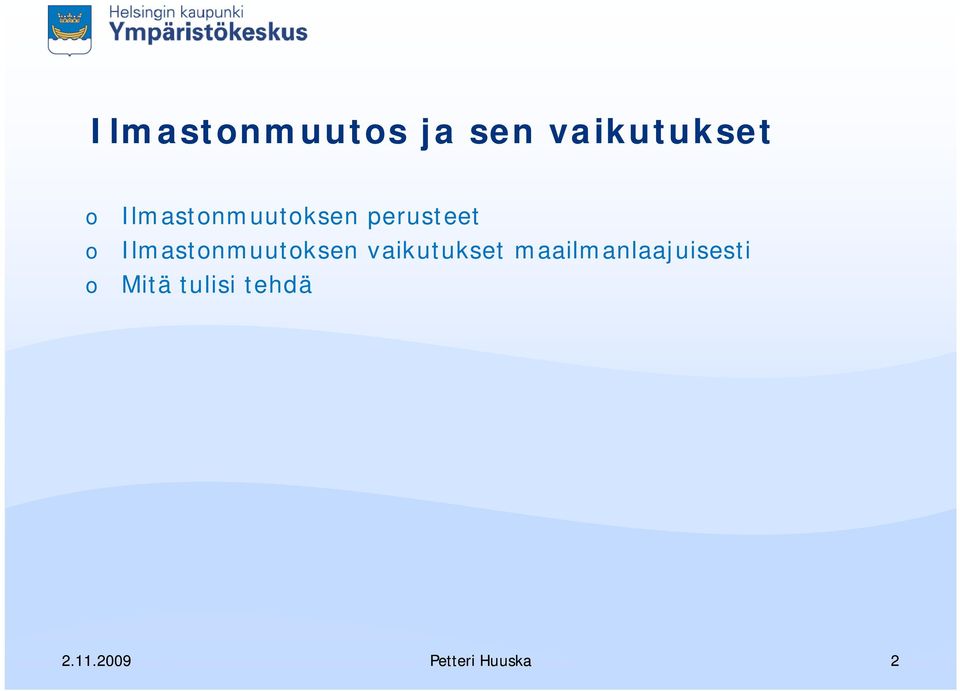 Helsingin kaupunki
Ympäristökeskus

Ilmastonmuutos ja sen vaikutukset

o Ilmastonmuutoksen perusteet
o Ilmastonmuutoksen vaikutukset maailmanlaajuisesti
o Mitä tulisi tehdä

2.11.2009

Petteri Huuska

2